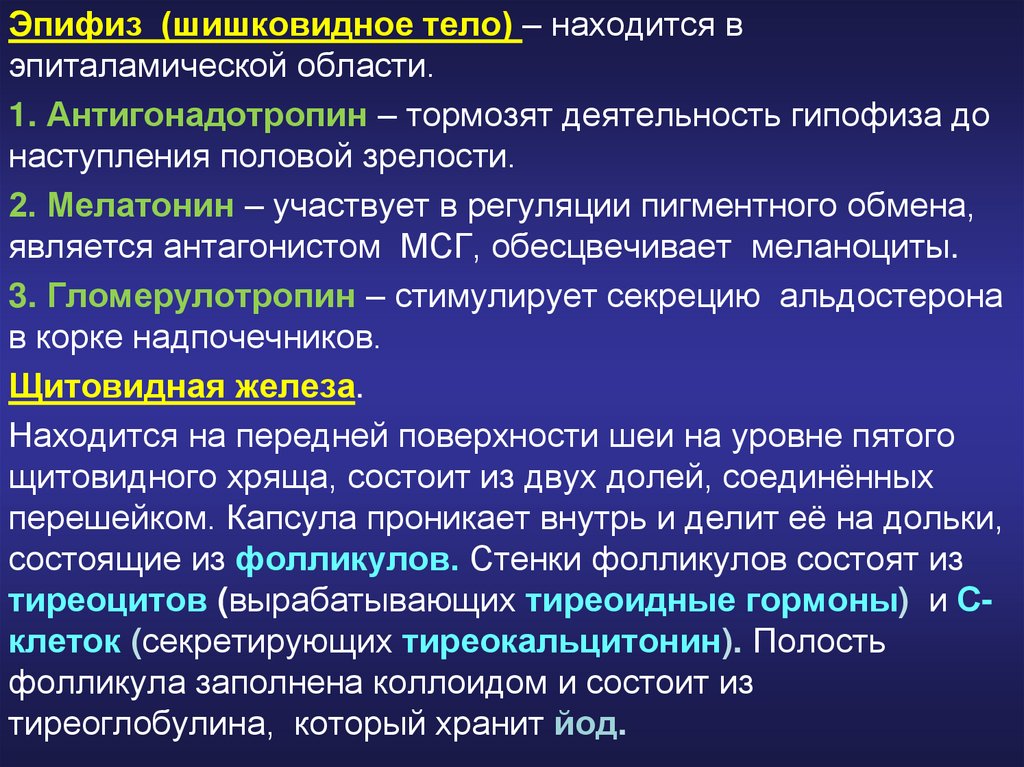 Эпифиз (шишковидное тело) – находится в эпиталамической области.

1. Антигонадотропин – тормозят деятельность гипофиза до наступления половой зрелости.

2. Мелатонин – участвует в регуляции пигментного обмена, является антагонистом МСГ, обесцвечивает меланоциты.

3. Гломерулотропин – стимулирует секрецию альдостерона в корке надпочечников.

Щитовидная железа.

Находится на передней поверхности шеи на уровне пятого щитовидного хряща, состоит из двух долей, соединённых перешейком. Капсула проникает внутрь и делит её на дольки, состоящие из фолликулов. Стенки фолликулов состоят из тиреоцитов (вырабатывающих тиреоидные гормоны) и С-клеток (секретирующих тиреокальцитонин). Полость фолликула заполнена коллоидом и состоит из тиреоглобулина, который хранит йод.